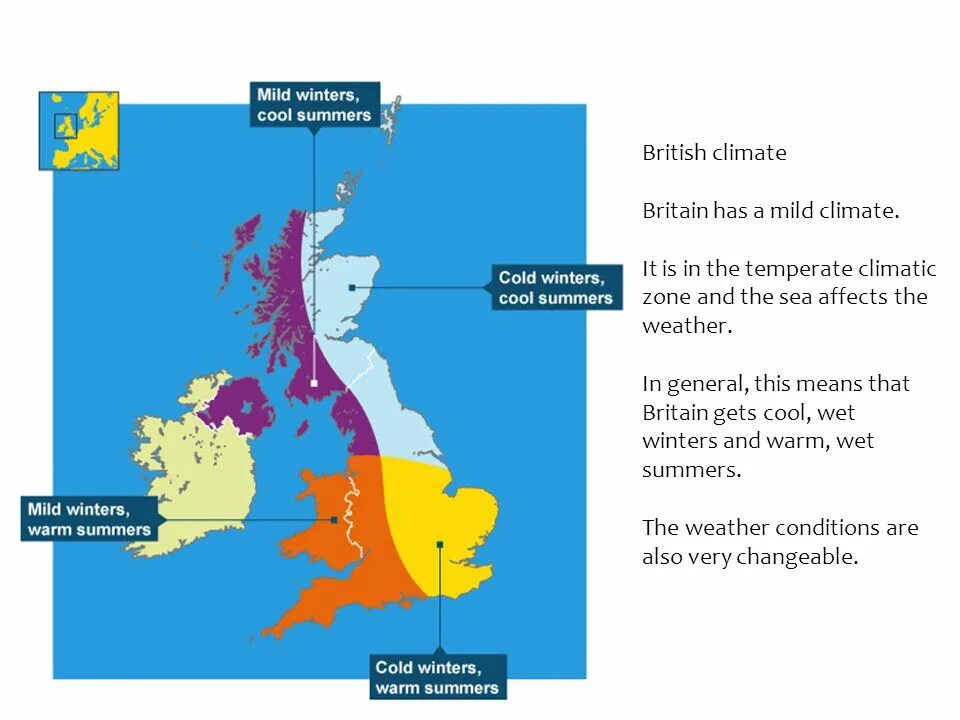 Mild winters, cool summers

Cold winters, cool summers

Mild winters, warm summers

Cold winters, warm summers

British climate

Britain has a mild climate.

It is in the temperate climatic zone and the sea affects the weather.

In general, this means that Britain gets cool, wet winters and warm, wet summers.

The weather conditions are also very changeable.